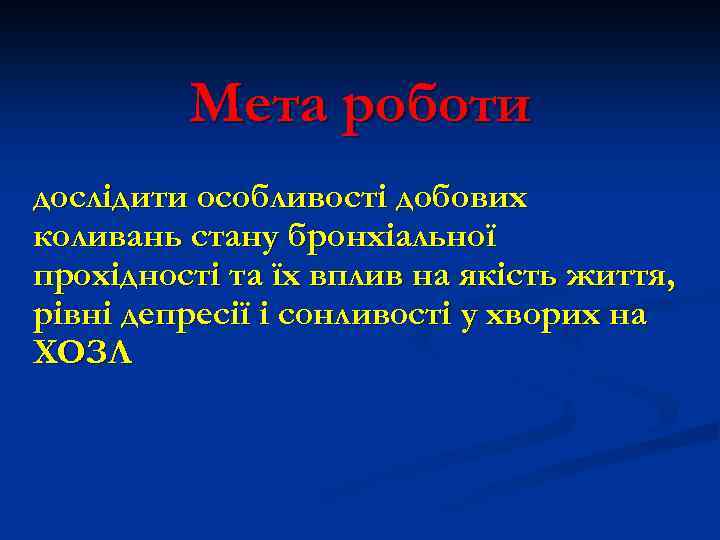 Мета роботи

дослідити особливості добових коливань стану бронхіальної прохідності та їх вплив на якість життя, рівні депресії і сонливості у хворих на ХОЗЛ